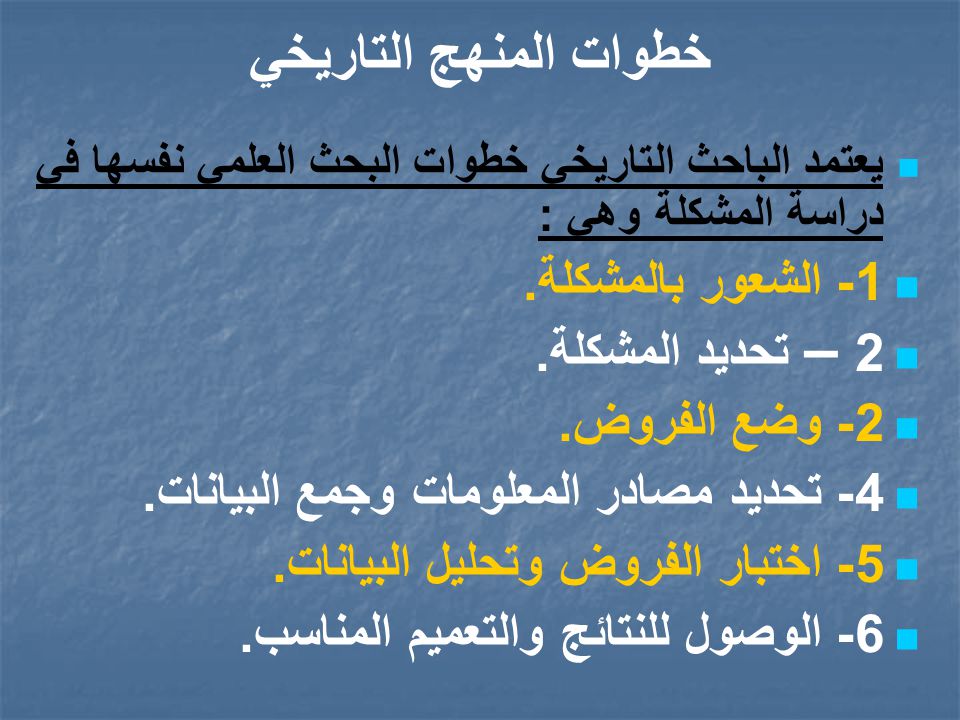 خطوات المنهج التاريخي

يعتمد الباحث التاريخى خطوات البحث العلمى نفسها فى دراسة المشكلة وهى :

1- الشعور بالمشكلة.

2 – تحديد المشكلة.

2- وضع الفروض.

4- تحديد مصادر المعلومات وجمع البيانات.

5- اختبار الفروض وتحليل البيانات.

6- الوصول للنتائج والتعميم المناسب.